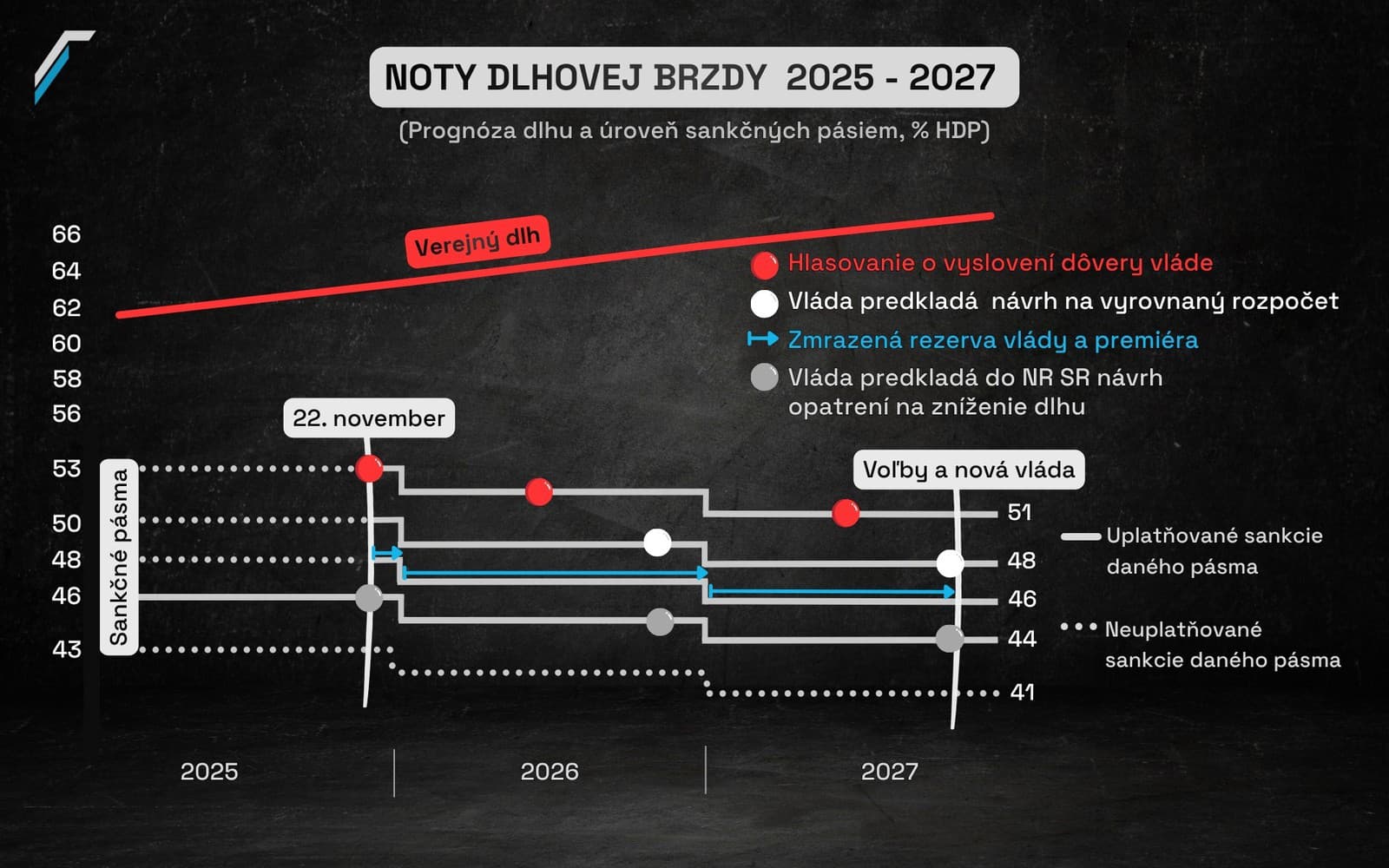 NOTY DLHOVEJ BRZDY 2025 - 2027

(Prognóza dlhu a úroveň sankčných pásiem, % HDP)

66
64
62
60
58
56
53
50
48
46
43

Verejný dlh

Hlasovanie o vyslovení dôvery vláde
Vláda predkladá návrh na vyrovnaný rozpočet
Zmrazená rezerva vlády a premiéra
Vláda predkladá do NR SR návrh opatrení na zníženie dlhu

22. november

Voľby a nová vláda

Sankčné pásma

51
48
46
44
41

Uplatňované sankcie daného pásma

Neuplatňované sankcie daného pásma

2025
2026
2027